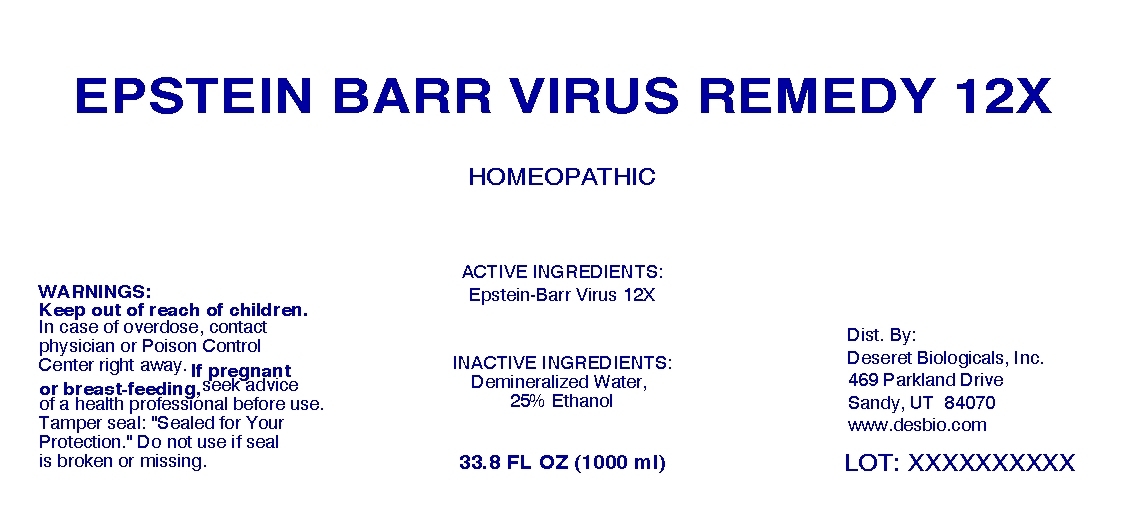 EPSTEIN BARR VIRUS REMEDY 12X

HOMEOPATHIC

WARNINGS:
Keep out of reach of children.
In case of overdose, contact physician or Poison Control Center right away. If pregnant or breast-feeding, seek advice of a health professional before use.
Tamper seal: "Sealed for Your Protection." Do not use if seal is broken or missing.

ACTIVE INGREDIENTS:
Epstein-Barr Virus 12X

INACTIVE INGREDIENTS:
Demineralized Water, 25% Ethanol

33.8 FL OZ (1000 ml)

Dist. By:
Deseret Biologicals, Inc.
469 Parkland Drive
Sandy, UT 84070
www.desbio.com

LOT: XXXXXXXXXX